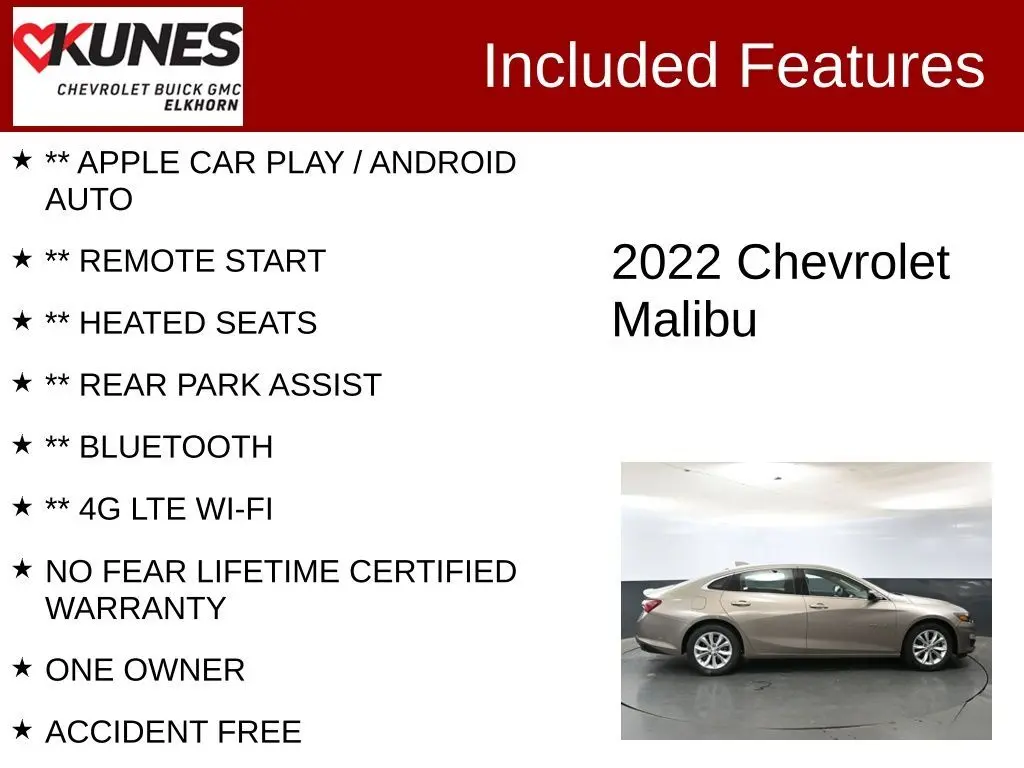 KUNES
CHEVROLET BUICK GMC
ELKHORN

Included Features

★ ** APPLE CAR PLAY / ANDROID AUTO

★ ** REMOTE START

★ ** HEATED SEATS

★ ** REAR PARK ASSIST

★ ** BLUETOOTH

★ ** 4G LTE WI-FI

★ NO FEAR LIFETIME CERTIFIED WARRANTY

★ ONE OWNER

★ ACCIDENT FREE

2022 Chevrolet Malibu